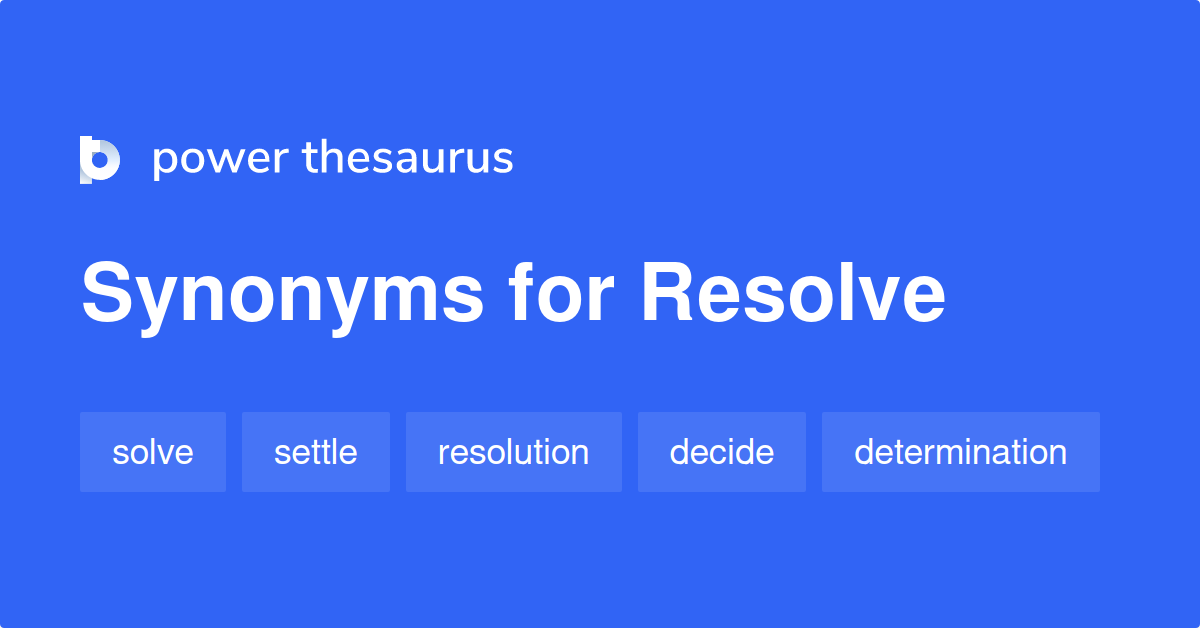 power thesaurus

Synonyms for Resolve

solve settle resolution decide determination